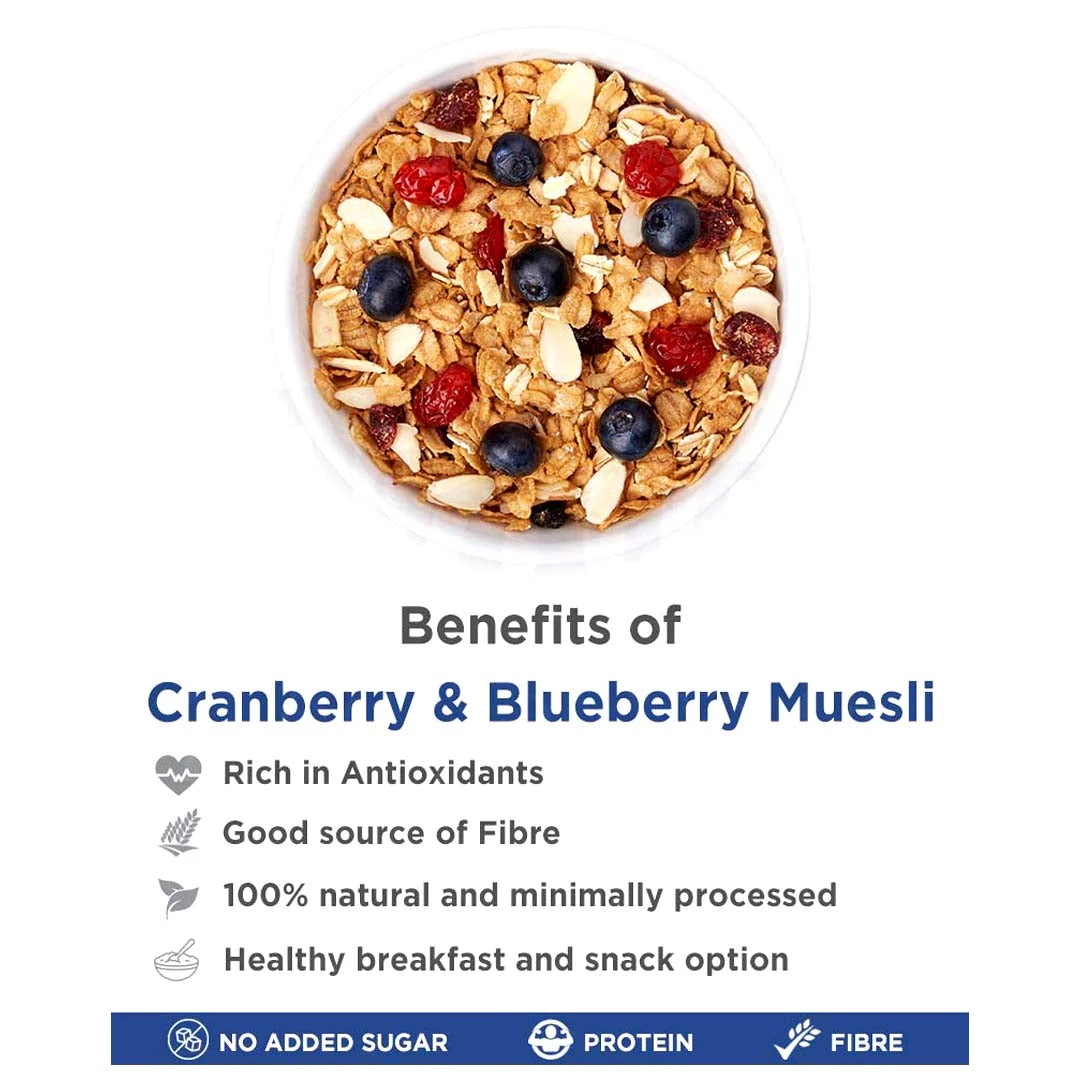 Benefits of
Cranberry & Blueberry Muesli

Rich in Antioxidants
Good source of Fibre
100% natural and minimally processed
Healthy breakfast and snack option

NO ADDED SUGAR PROTEIN FIBRE